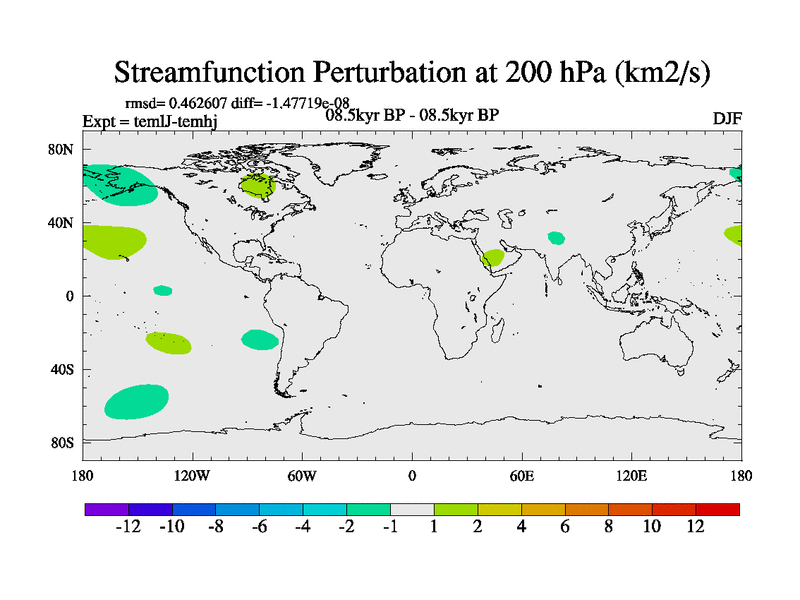 Streamfunction Perturbation at 200 hPa (km2/s)

rmsd= 0.462607 diff= -1.47719e-08
Expt = temlJ-temhj
08.5kyr BP - 08.5kyr BP
DJF

80N
40N
0
40S
80S

180
120W
60W
0
60E
120E
180

-12 -10 -8 -6 -4 -2 -1 1 2 4 6 8 10 12